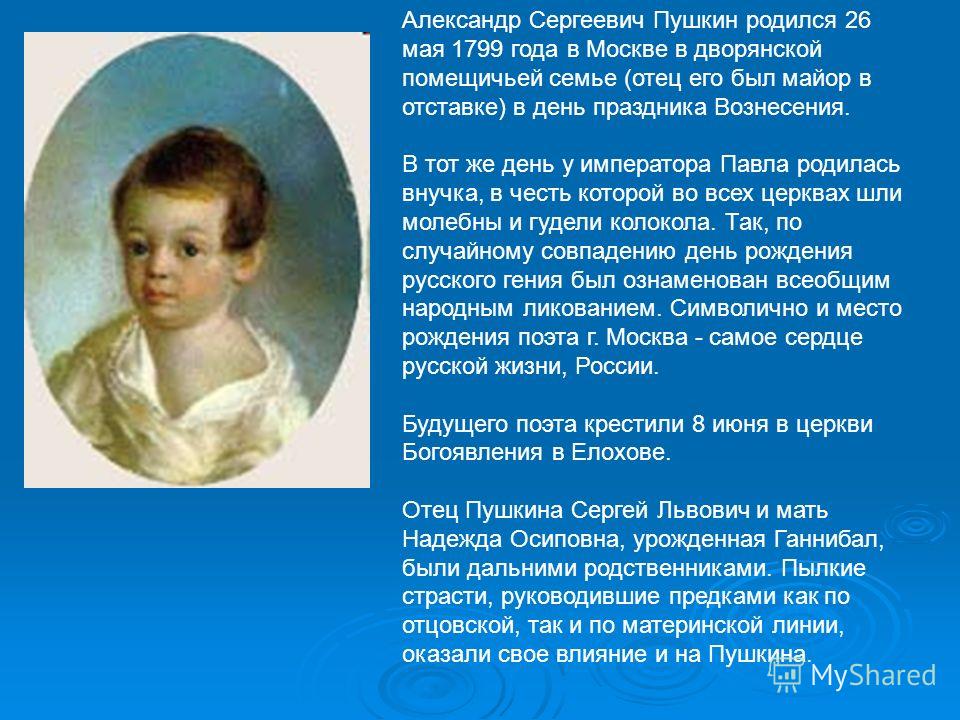 Александр Сергеевич Пушкин родился 26 мая 1799 года в Москве в дворянской помещичьей семье (отец его был майор в отставке) в день праздника Вознесения.

В тот же день у императора Павла родилась внучка, в честь которой во всех церквах шли молебны и гудели колокола. Так, по случайному совпадению день рождения русского гения был ознаменован всеобщим народным ликованием. Символично и место рождения поэта г. Москва - самое сердце русской жизни, России.

Будущего поэта крестили 8 июня в церкви Богоявления в Елохове.

Отец Пушкина Сергей Львович и мать Надежда Осиповна, урожденная Ганнибал, были дальними родственниками. Пылкие страсти, руководившие предками как по отцовской, так и по материнской линии, оказали свое влияние и на Пушкина.

MyShared